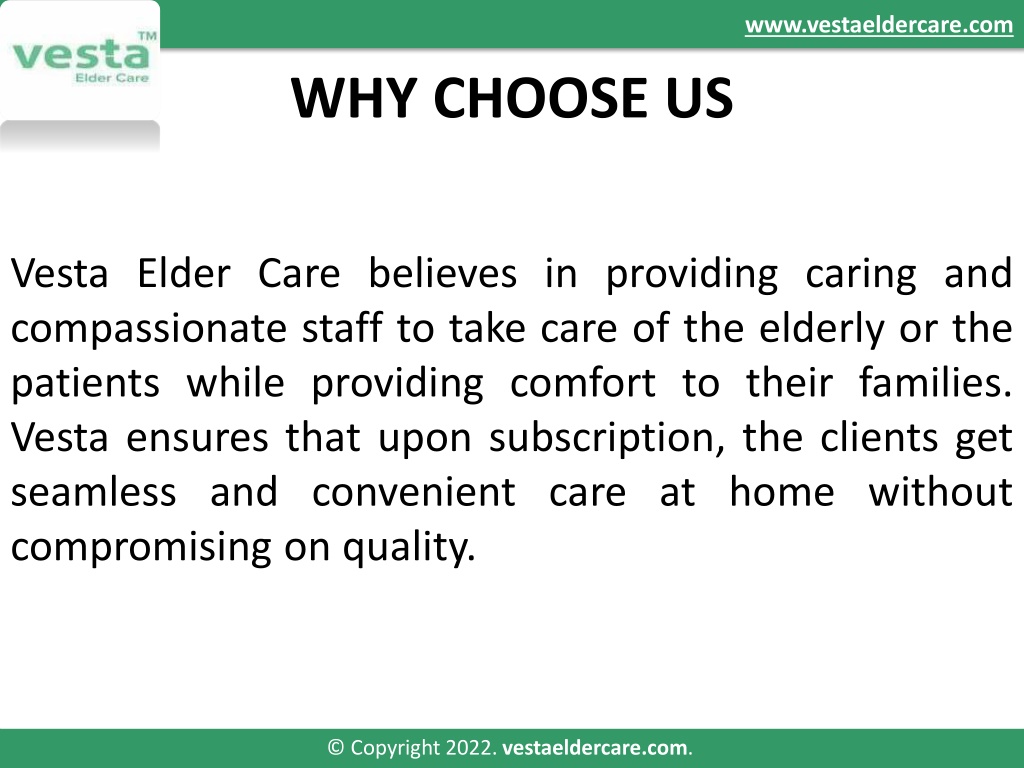 vesta™
Elder Care

www.vestaeldercare.com

WHY CHOOSE US

Vesta Elder Care believes in providing caring and compassionate staff to take care of the elderly or the patients while providing comfort to their families. Vesta ensures that upon subscription, the clients get seamless and convenient care at home without compromising on quality.

© Copyright 2022. vestaeldercare.com.